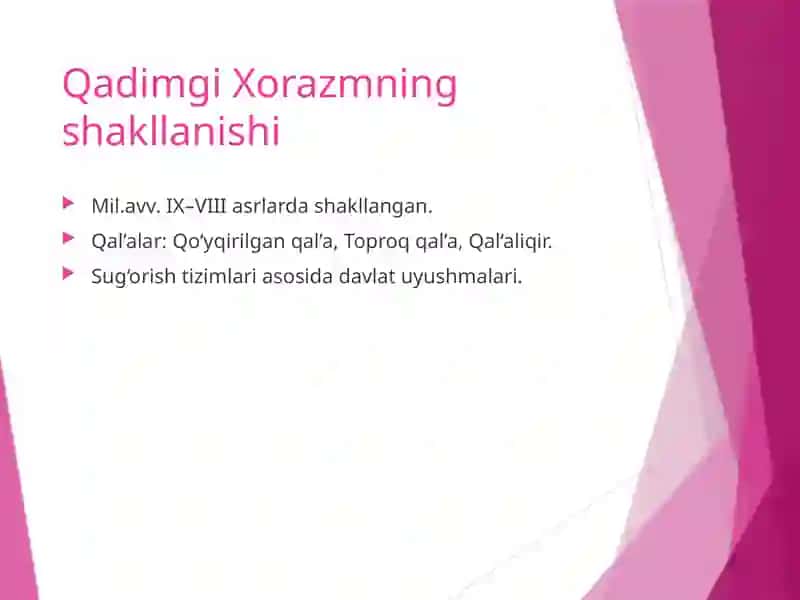 Qadimgi Xorazmning shakllanishi

Mil.avv. IX–VIII asrlarda shakllangan.

Qal’alar: Qo‘yqirilgan qal’a, Toproq qal’a, Qal’aliqir.

Sug‘orish tizimlari asosida davlat uyushmalari.